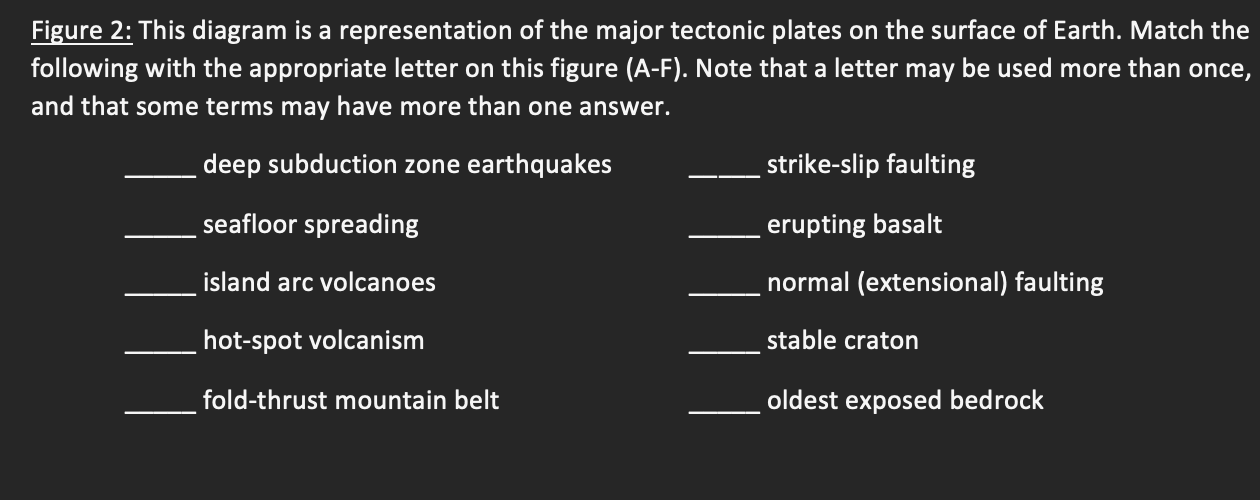 Figure 2: This diagram is a representation of the major tectonic plates on the surface of Earth. Match the following with the appropriate letter on this figure (A-F). Note that a letter may be used more than once, and that some terms may have more than one answer.

_____ deep subduction zone earthquakes

_____ seafloor spreading

_____ island arc volcanoes

_____ hot-spot volcanism

_____ fold-thrust mountain belt

_____ strike-slip faulting

_____ erupting basalt

_____ normal (extensional) faulting

_____ stable craton

_____ oldest exposed bedrock